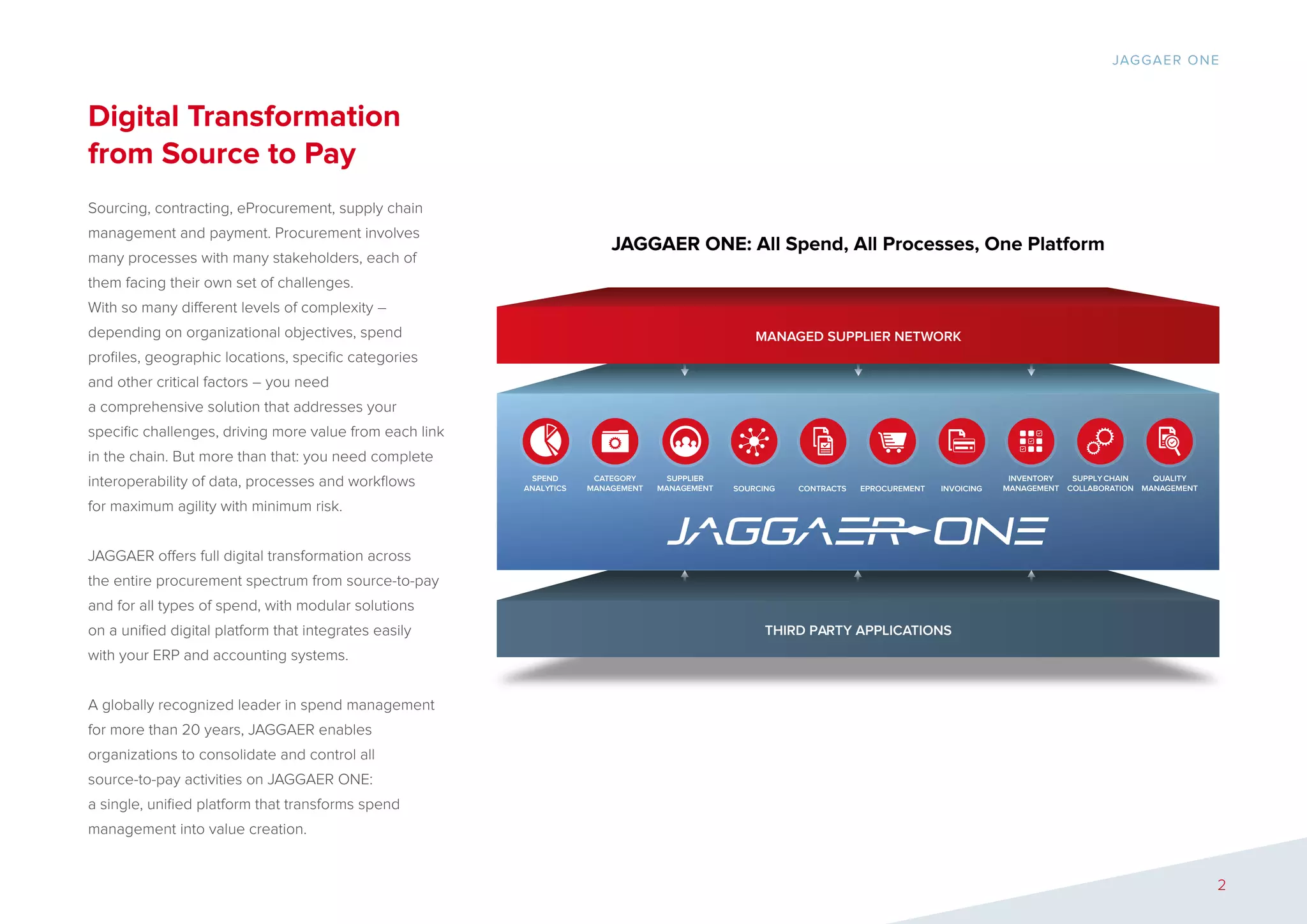 JAGGAER ONE

Digital Transformation from Source to Pay

Sourcing, contracting, eProcurement, supply chain management and payment. Procurement involves many processes with many stakeholders, each of them facing their own set of challenges.
With so many different levels of complexity – depending on organizational objectives, spend profiles, geographic locations, specific categories and other critical factors – you need a comprehensive solution that addresses your specific challenges, driving more value from each link in the chain. But more than that: you need complete interoperability of data, processes and workflows for maximum agility with minimum risk.

JAGGAER offers full digital transformation across the entire procurement spectrum from source-to-pay and for all types of spend, with modular solutions on a unified digital platform that integrates easily with your ERP and accounting systems.

A globally recognized leader in spend management for more than 20 years, JAGGAER enables organizations to consolidate and control all source-to-pay activities on JAGGAER ONE: a single, unified platform that transforms spend management into value creation.

JAGGAER ONE: All Spend, All Processes, One Platform

MANAGED SUPPLIER NETWORK

SPEND ANALYTICS
CATEGORY MANAGEMENT
SUPPLIER MANAGEMENT
SOURCING
CONTRACTS
EPROCUREMENT
INVOICING
INVENTORY MANAGEMENT
SUPPLY CHAIN COLLABORATION
QUALITY MANAGEMENT

JAGGAER ONE

THIRD PARTY APPLICATIONS

2